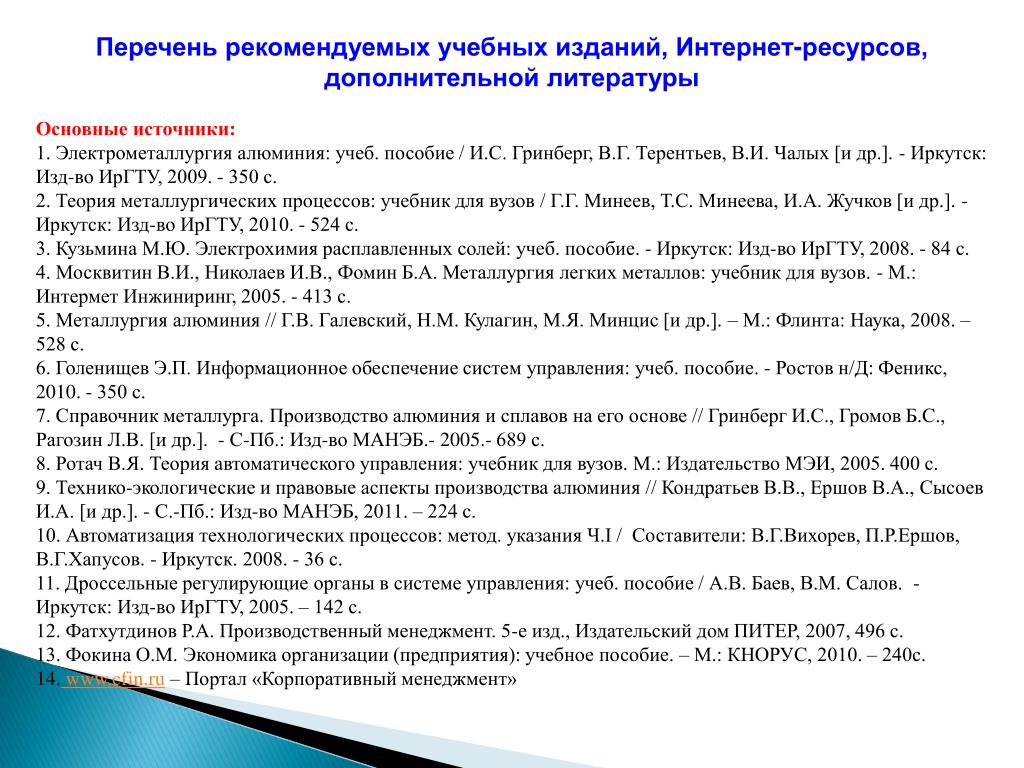 Перечень рекомендуемых учебных изданий, Интернет-ресурсов, дополнительной литературы

Основные источники:
1. Электрометаллургия алюминия: учеб. пособие / И.С. Гринберг, В.Г. Терентьев, В.И. Чалых [и др.]. - Иркутск: Изд-во ИрГТУ, 2009. - 350 с.
2. Теория металлургических процессов: учебник для вузов / Г.Г. Минеев, Т.С. Минеева, И.А. Жучков [и др.]. - Иркутск: Изд-во ИрГТУ, 2010. - 524 с.
3. Кузьмина М.Ю. Электрохимия расплавленных солей: учеб. пособие. - Иркутск: Изд-во ИрГТУ, 2008. - 84 с.
4. Москвитин В.И., Николаев И.В., Фомин Б.А. Металлургия легких металлов: учебник для вузов. - М.: Интермет Инжиниринг, 2005. - 413 с.
5. Металлургия алюминия // Г.В. Галевский, Н.М. Кулагин, М.Я. Минцис [и др.]. – М.: Флинта: Наука, 2008. – 528 с.
6. Голенищев Э.П. Информационное обеспечение систем управления: учеб. пособие. - Ростов н/Д: Феникс, 2010. - 350 с.
7. Справочник металлурга. Производство алюминия и сплавов на его основе // Гринберг И.С., Громов Б.С., Рагозин Л.В. [и др.]. - С-Пб.: Изд-во МАНЭБ.- 2005.- 689 с.
8. Ротач В.Я. Теория автоматического управления: учебник для вузов. М.: Издательство МЭИ, 2005. 400 с.
9. Технико-экологические и правовые аспекты производства алюминия // Кондратьев В.В., Ершов В.А., Сысоев И.А. [и др.]. - С.-Пб.: Изд-во МАНЭБ, 2011. – 224 с.
10. Автоматизация технологических процессов: метод. указания Ч.I / Составители: В.Г.Вихорев, П.Р.Ершов, В.Г.Хапусов. - Иркутск. 2008. - 36 с.
11. Дроссельные регулирующие органы в системе управления: учеб. пособие / А.В. Баев, В.М. Салов. - Иркутск: Изд-во ИрГТУ, 2005. – 142 с.
12. Фатхутдинов Р.А. Производственный менеджмент. 5-е изд., Издательский дом ПИТЕР, 2007, 496 с.
13. Фокина О.М. Экономика организации (предприятия): учебное пособие. – М.: КНОРУС, 2010. – 240с.
14. www.cfin.ru – Портал «Корпоративный менеджмент»